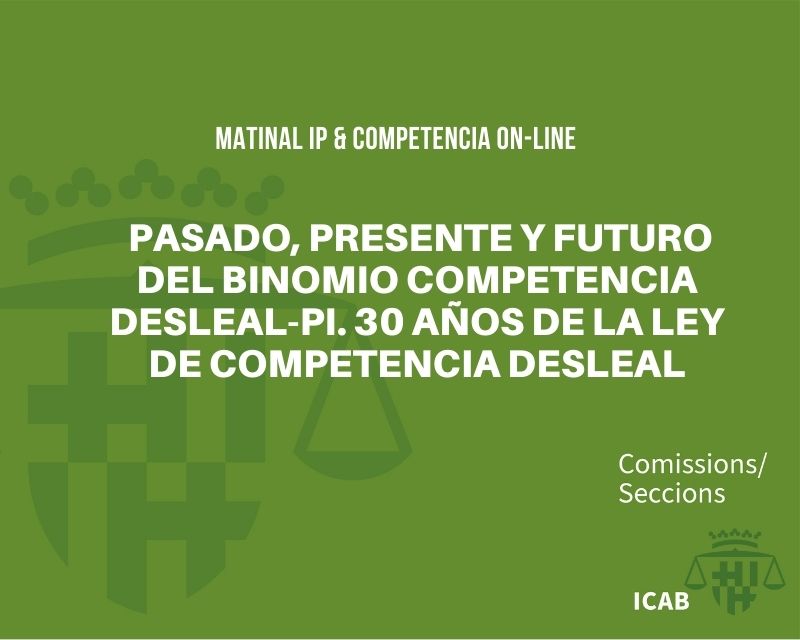 MATINAL IP & COMPETENCIA ON-LINE

PASADO, PRESENTE Y FUTURO DEL BINOMIO COMPETENCIA DESLEAL-PI. 30 AÑOS DE LA LEY DE COMPETENCIA DESLEAL

Comissions/
Seccions

ICAB